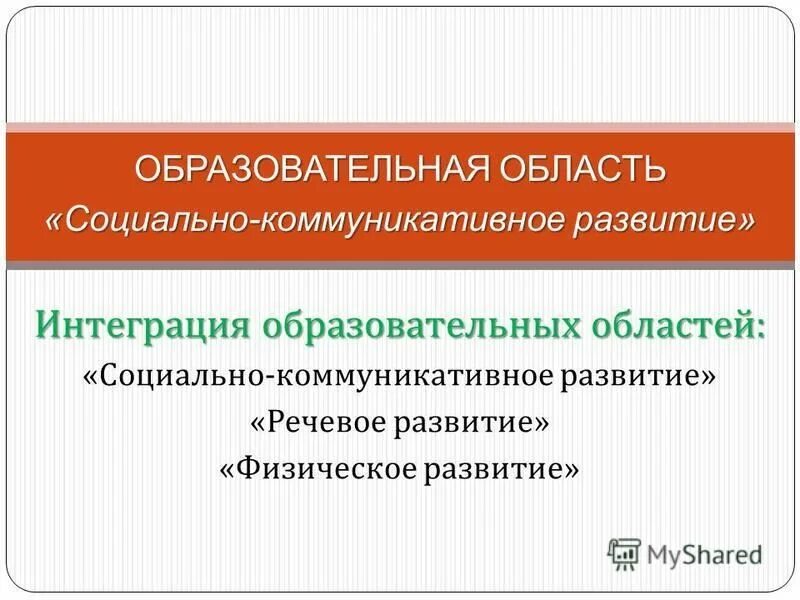 ОБРАЗОВАТЕЛЬНАЯ ОБЛАСТЬ
«Социально-коммуникативное развитие»

Интеграция образовательных областей:
«Социально-коммуникативное развитие»
«Речевое развитие»
«Физическое развитие»

MyShared